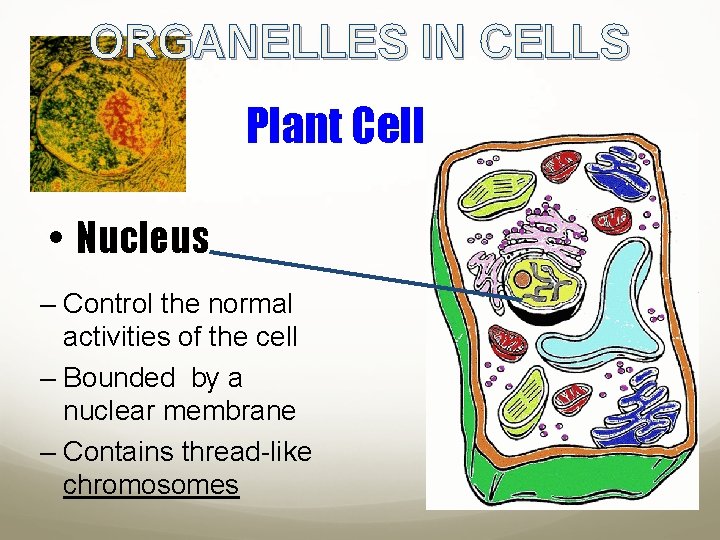 ORGANELLES IN CELLS

Plant Cell

• Nucleus

– Control the normal activities of the cell

– Bounded by a nuclear membrane

– Contains thread-like chromosomes